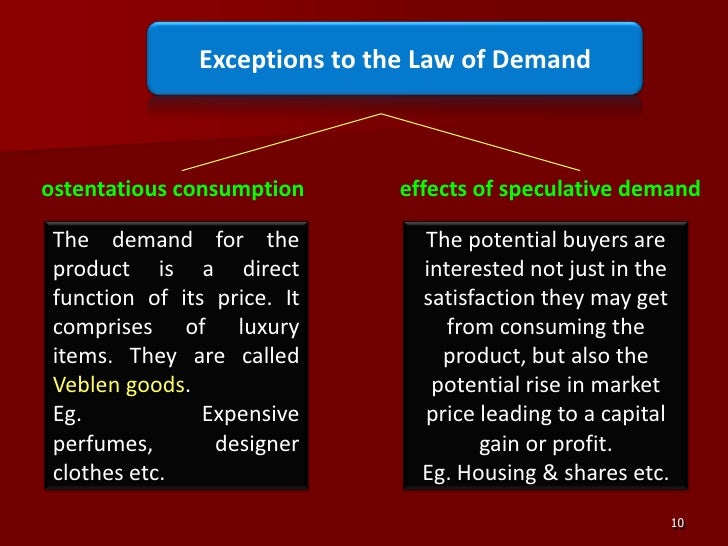 Exceptions to the Law of Demand

ostentatious consumption

The demand for the product is a direct function of its price. It comprises of luxury items. They are called Veblen goods.
Eg. Expensive perfumes, designer clothes etc.

effects of speculative demand

The potential buyers are interested not just in the satisfaction they may get from consuming the product, but also the potential rise in market price leading to a capital gain or profit.
Eg. Housing & shares etc.

10